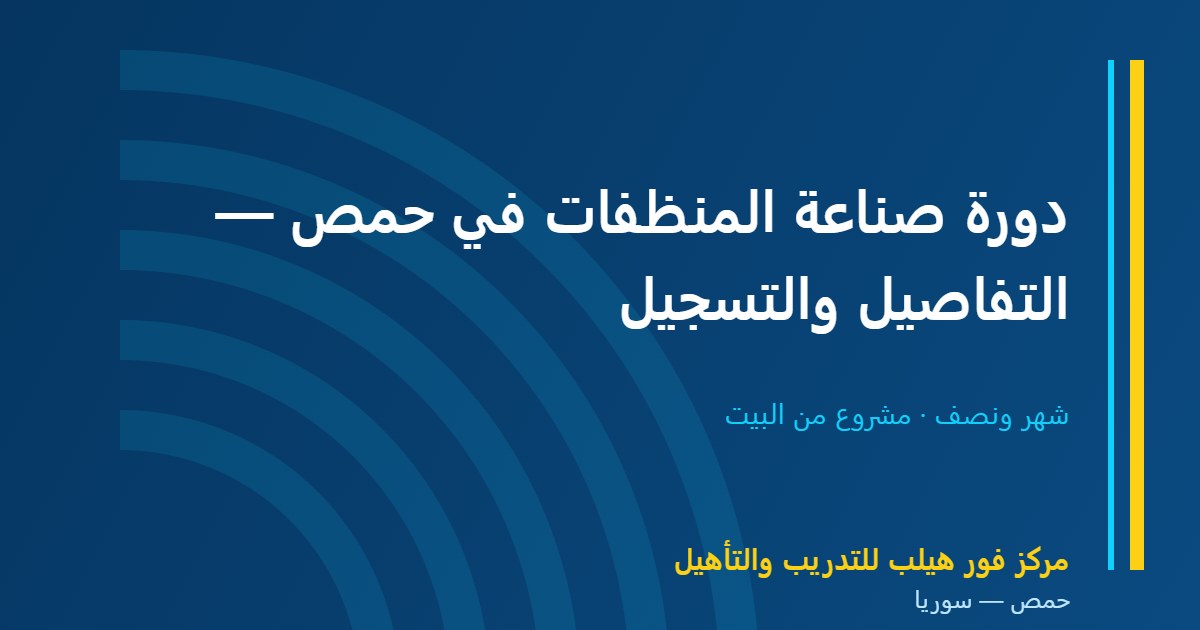 دورة صناعة المنظفات في حمص — التفاصيل والتسجيل

شهر ونصف · مشروع من البيت

مركز فور هيلب للتدريب والتأهيل
حمص — سوريا